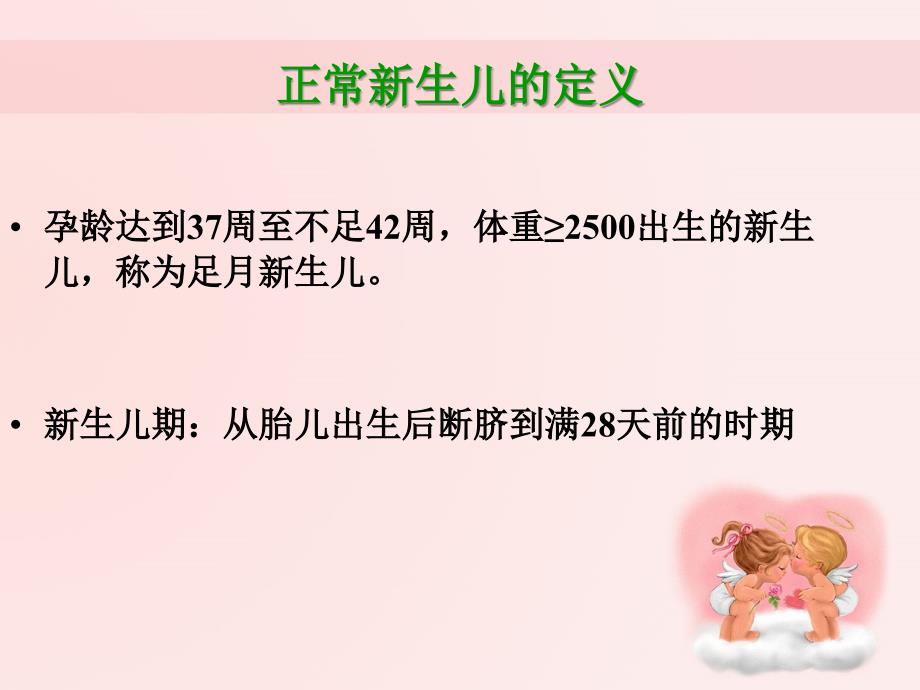 正常新生儿的定义

• 孕龄达到37周至不足42周，体重≥2500出生的新生儿，称为足月新生儿。

• 新生儿期：从胎儿出生后断脐到满28天前的时期